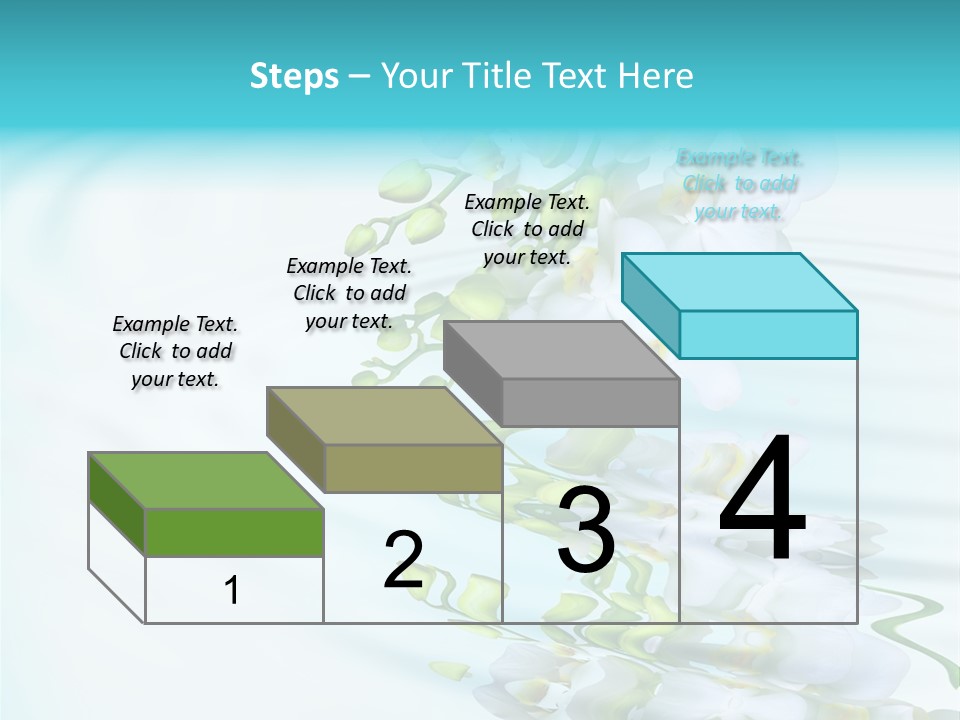 Steps – Your Title Text Here

Example Text. Click to add your text.

Example Text. Click to add your text.

Example Text. Click to add your text.

Example Text. Click to add your text.

1

2

3

4